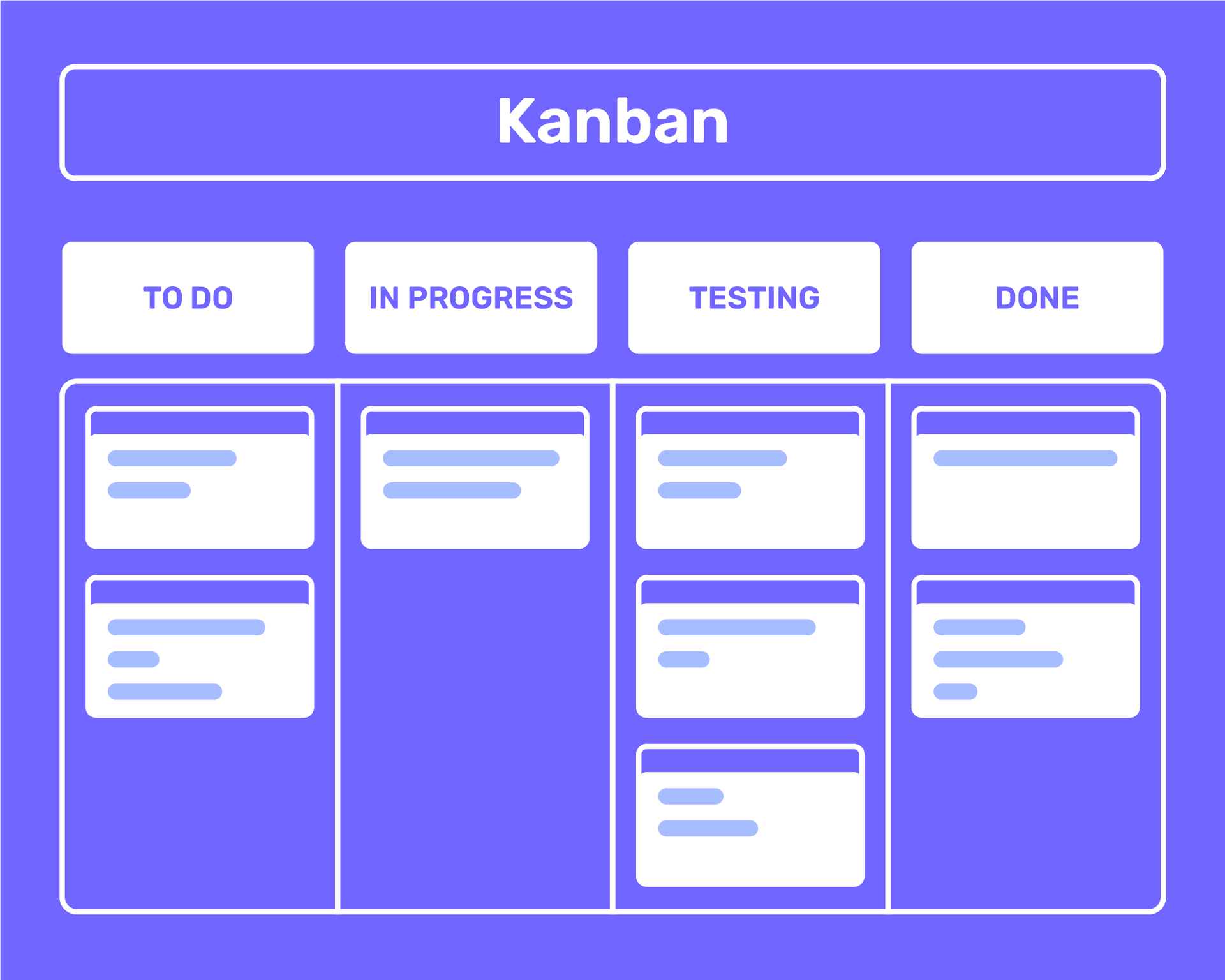 Kanban

TO DO

IN PROGRESS

TESTING

DONE